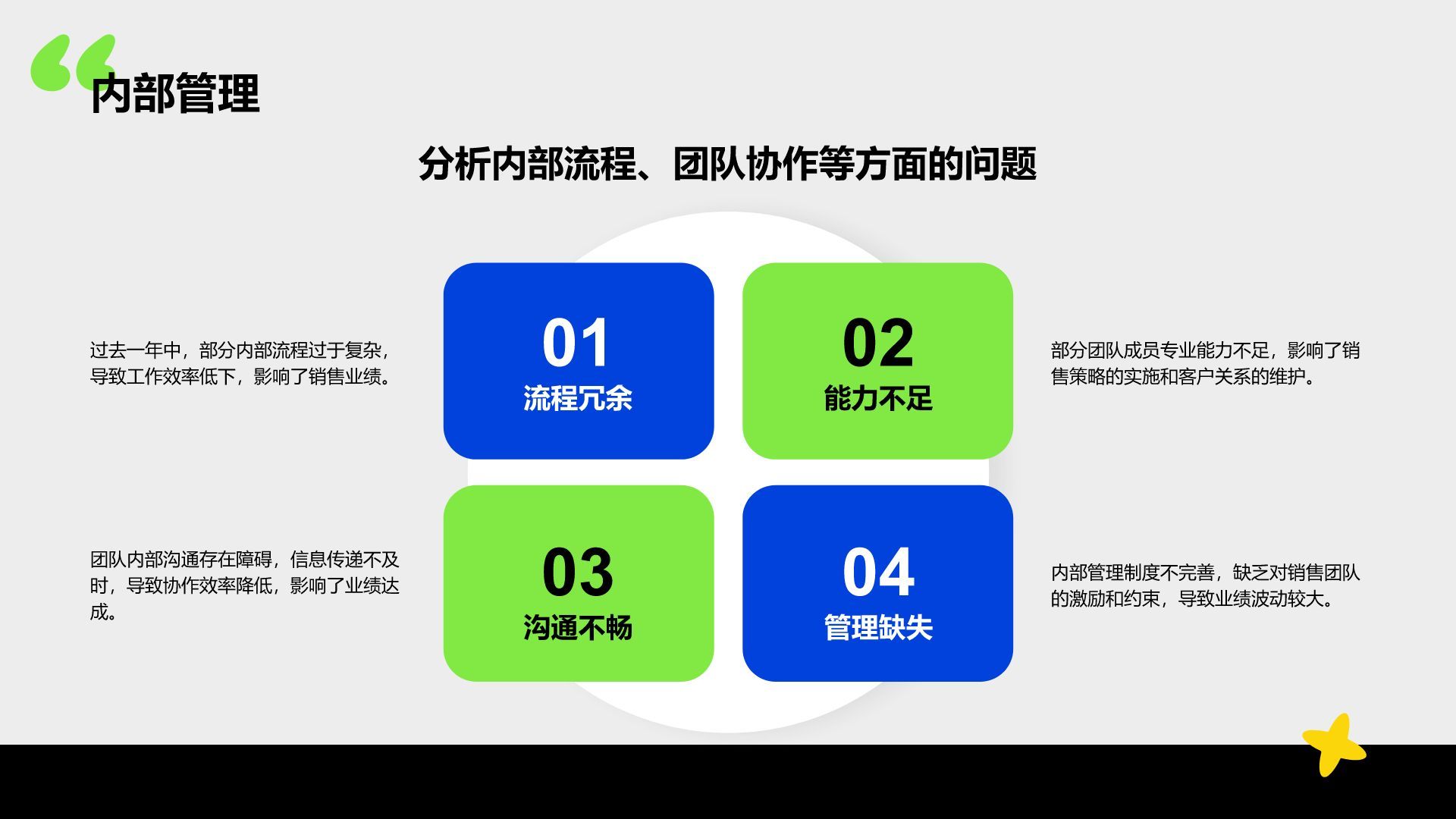 内部管理

分析内部流程、团队协作等方面的问题

过去一年中，部分内部流程过于复杂，导致工作效率低下，影响了销售业绩。

01
流程冗余

02
能力不足

部分团队成员专业能力不足，影响了销售策略的实施和客户关系的维护。

团队内部沟通存在障碍，信息传递不及时，导致协作效率降低，影响了业绩达成。

03
沟通不畅

04
管理缺失

内部管理制度不完善，缺乏对销售团队的激励和约束，导致业绩波动较大。